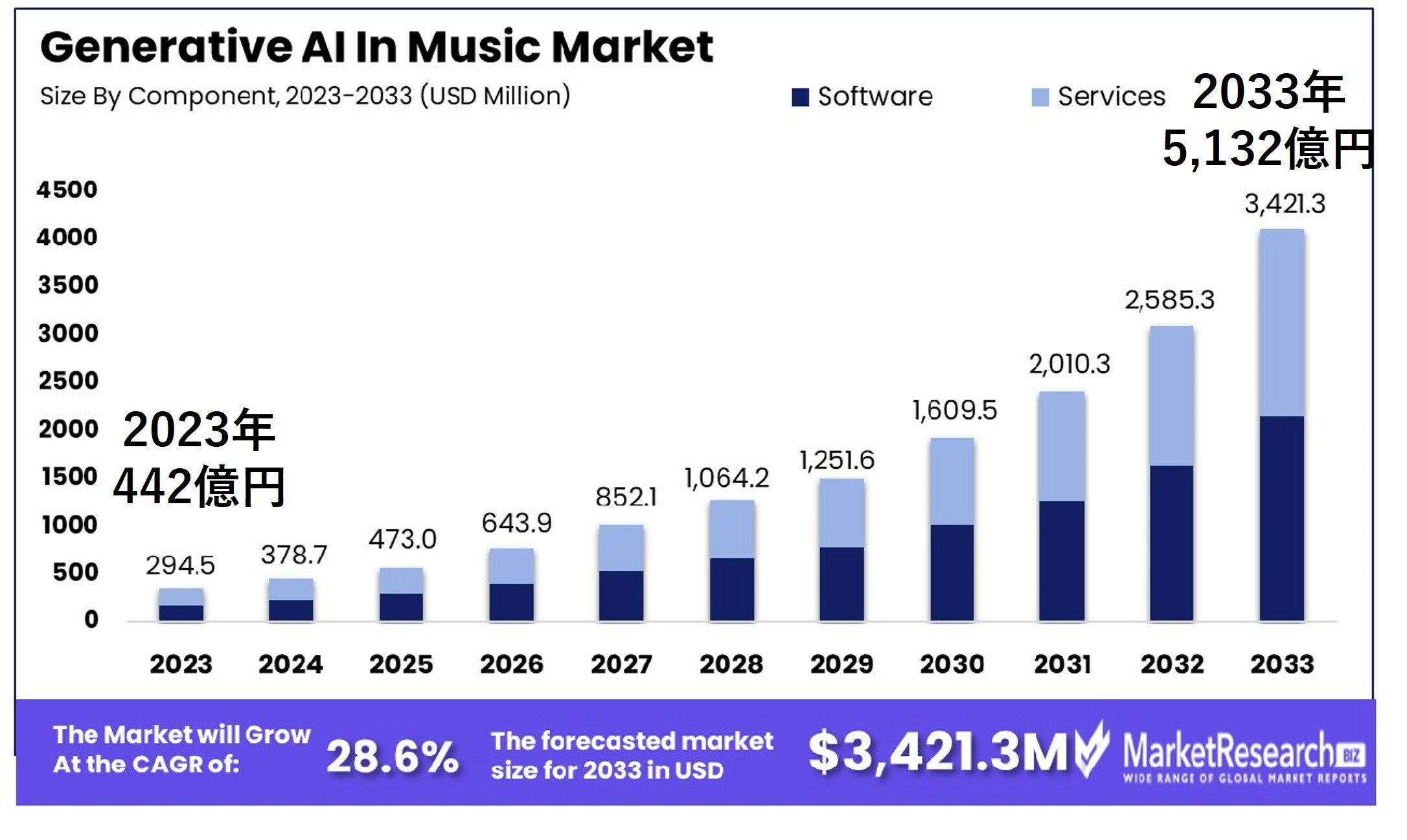 Generative AI In Music Market

Size By Component, 2023-2033 (USD Million)

Software

Services

2033年
5,132億円

4500
4000
3500
3000
2500
2000
1500
1000
500
0

2023年
442億円

294.5
378.7
473.0
643.9
852.1
1,064.2
1,251.6
1,609.5
2,010.3
2,585.3
3,421.3

2023 2024 2025 2026 2027 2028 2029 2030 2031 2032 2033

The Market will Grow At the CAGR of: 28.6%

The forecasted market size for 2033 in USD $3,421.3M

MarketResearch BIZ
WIDE RANGE OF GLOBAL MARKET REPORTS